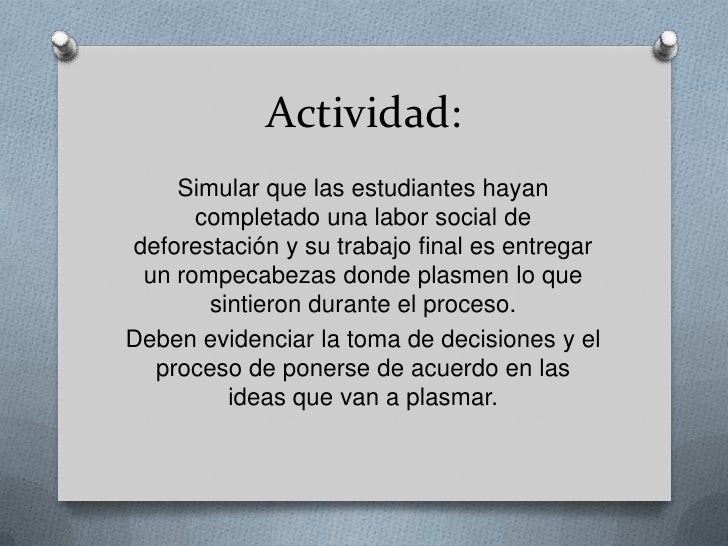 Actividad:

Simular que las estudiantes hayan completado una labor social de deforestación y su trabajo final es entregar un rompecabezas donde plasmen lo que sintieron durante el proceso.

Deben evidenciar la toma de decisiones y el proceso de ponerse de acuerdo en las ideas que van a plasmar.